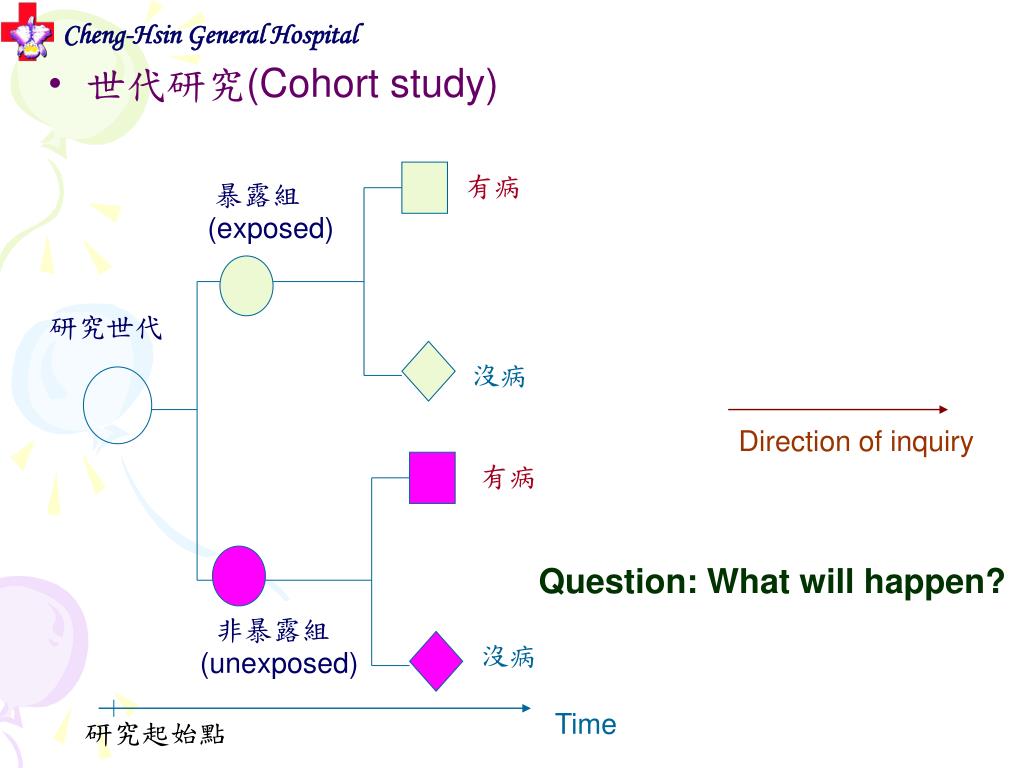 Cheng-Hsin General Hospital

• 世代研究(Cohort study)

暴露組
(exposed)

有病

研究世代

沒病

Direction of inquiry

有病

Question: What will happen?

非暴露組
(unexposed)

沒病

研究起始點

Time